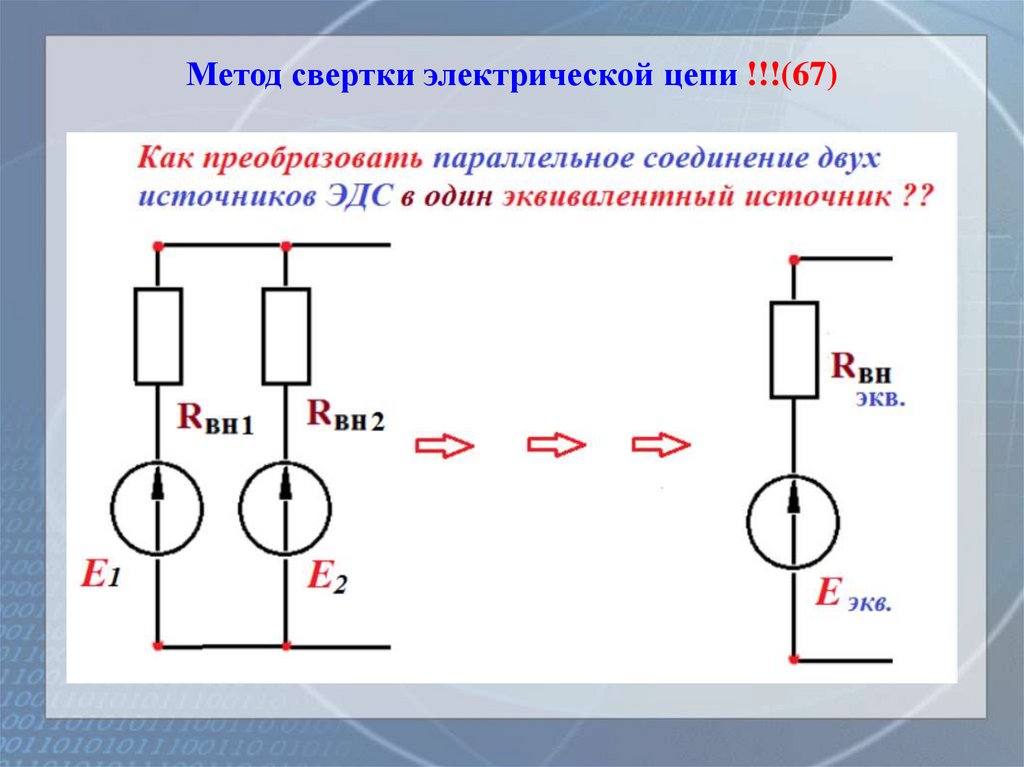 Метод свертки электрической цепи !!!(67)

Как преобразовать параллельное соединение двух источников ЭДС в один эквивалентный источник ??

$R_{ВН1}$ $R_{ВН2}$

$E_1$ $E_2$

$R_{ВН}$ экв.

$E$ экв.